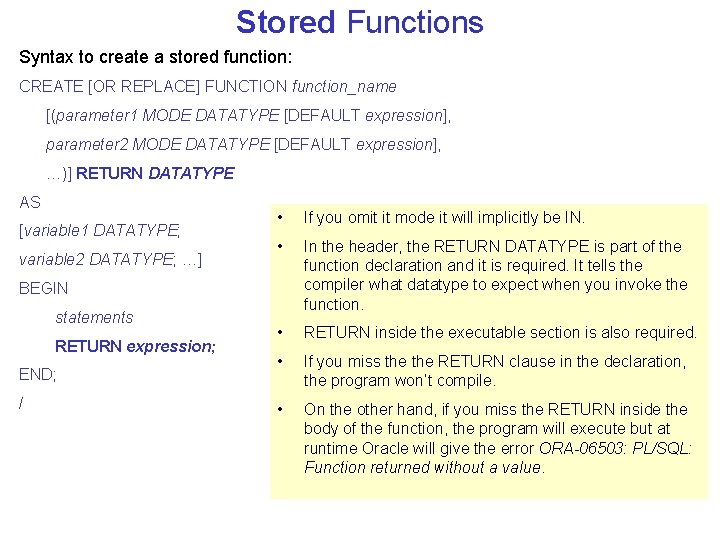 Stored Functions

Syntax to create a stored function:

CREATE [OR REPLACE] FUNCTION function_name

[(parameter1 MODE DATATYPE [DEFAULT expression],

parameter2 MODE DATATYPE [DEFAULT expression],

…)] RETURN DATATYPE

AS

[variable1 DATATYPE;

variable2 DATATYPE; …]

BEGIN

statements

RETURN expression;

END;

/

• If you omit it mode it will implicitly be IN.

• In the header, the RETURN DATATYPE is part of the function declaration and it is required. It tells the compiler what datatype to expect when you invoke the function.

• RETURN inside the executable section is also required.

• If you miss the the RETURN clause in the declaration, the program won't compile.

• On the other hand, if you miss the RETURN inside the body of the function, the program will execute but at runtime Oracle will give the error ORA-06503: PL/SQL: Function returned without a value.